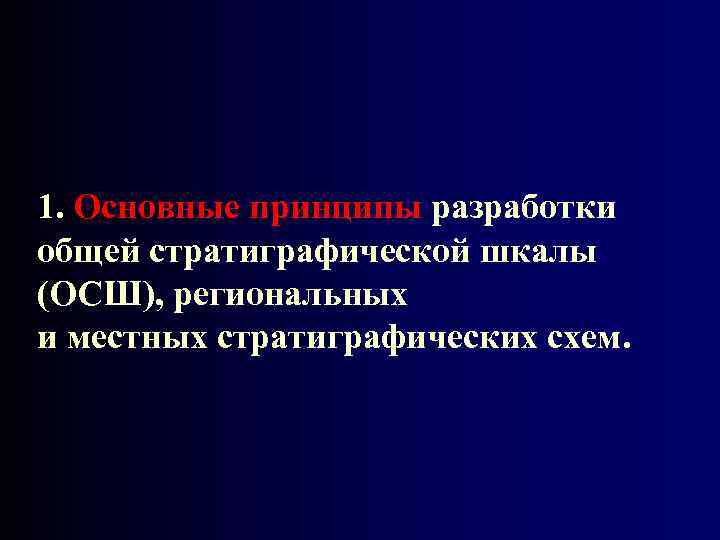 1. Основные принципы разработки общей стратиграфической шкалы (ОСШ), региональных
и местных стратиграфических схем.